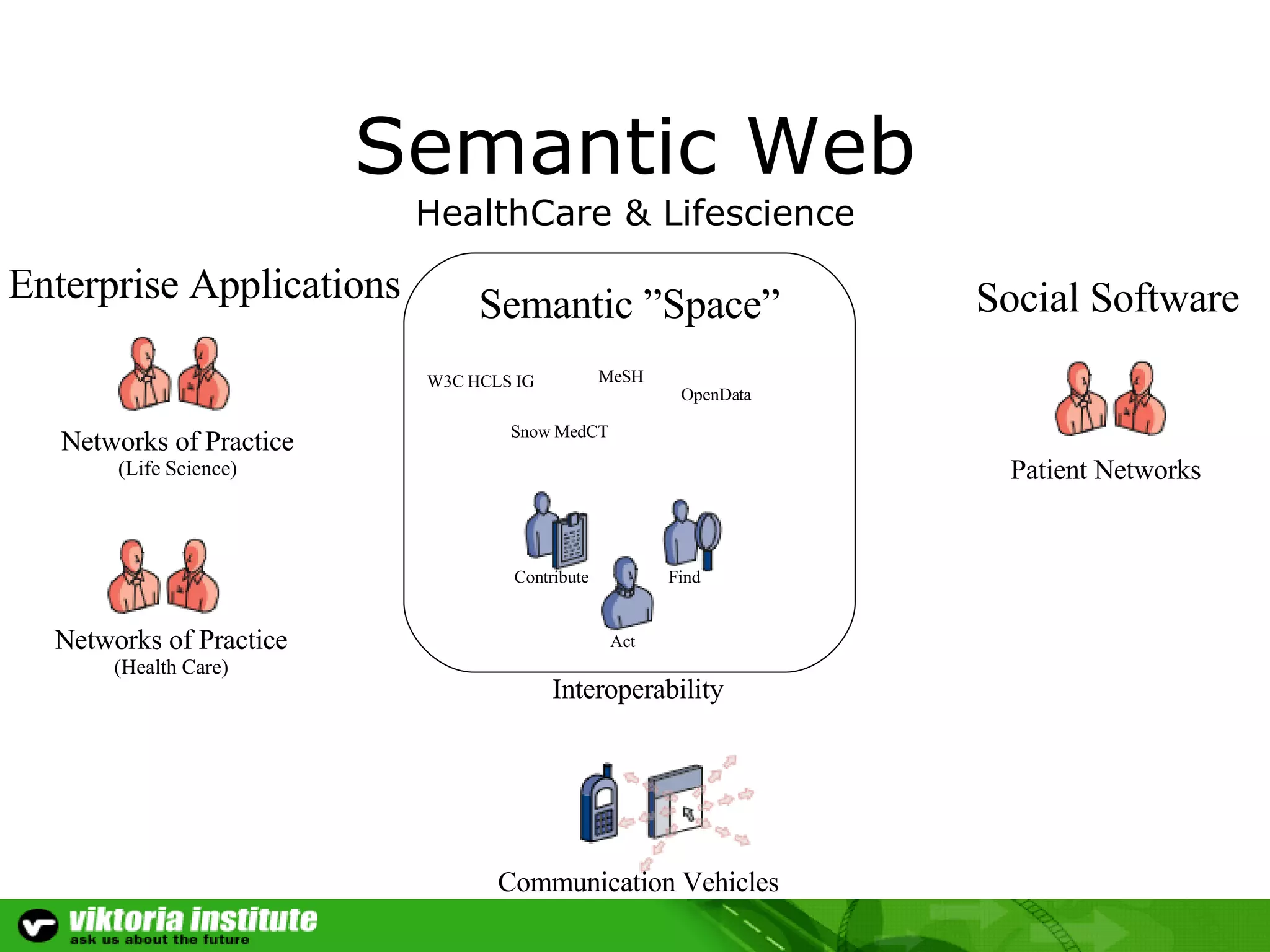 Semantic Web
HealthCare & Lifescience

Enterprise Applications

Networks of Practice
(Life Science)

Networks of Practice
(Health Care)

Semantic ”Space”

W3C HCLS IG
MeSH
OpenData
Snow MedCT

Contribute
Find
Act

Interoperability

Social Software

Patient Networks

Communication Vehicles

viktoria institute
ask us about the future